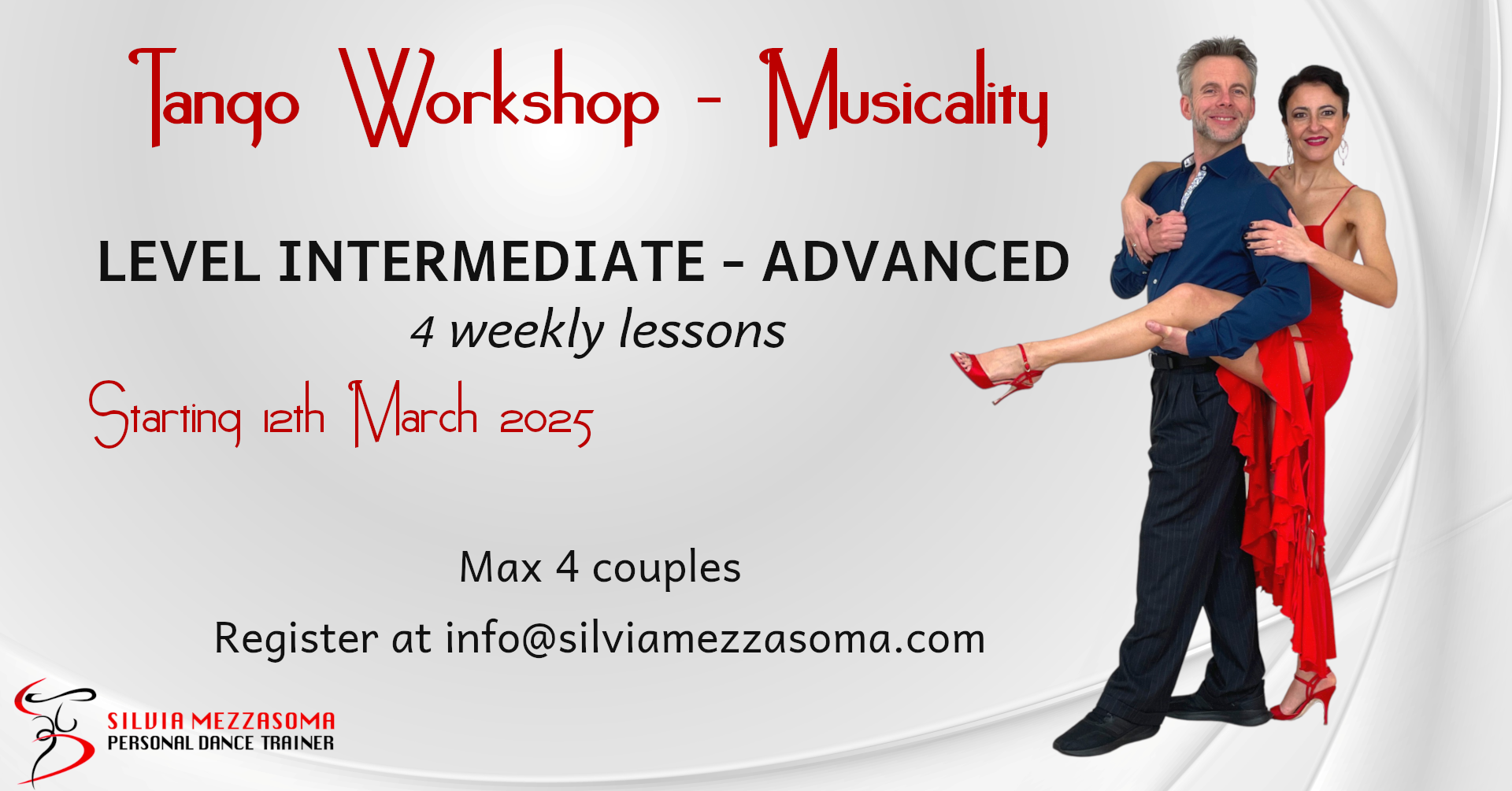 Tango Workshop - Musicality

LEVEL INTERMEDIATE - ADVANCED

4 weekly lessons

Starting 12th March 2025

Max 4 couples

Register at info@silviamezzasoma.com

SILVIA MEZZASOMA
PERSONAL DANCE TRAINER